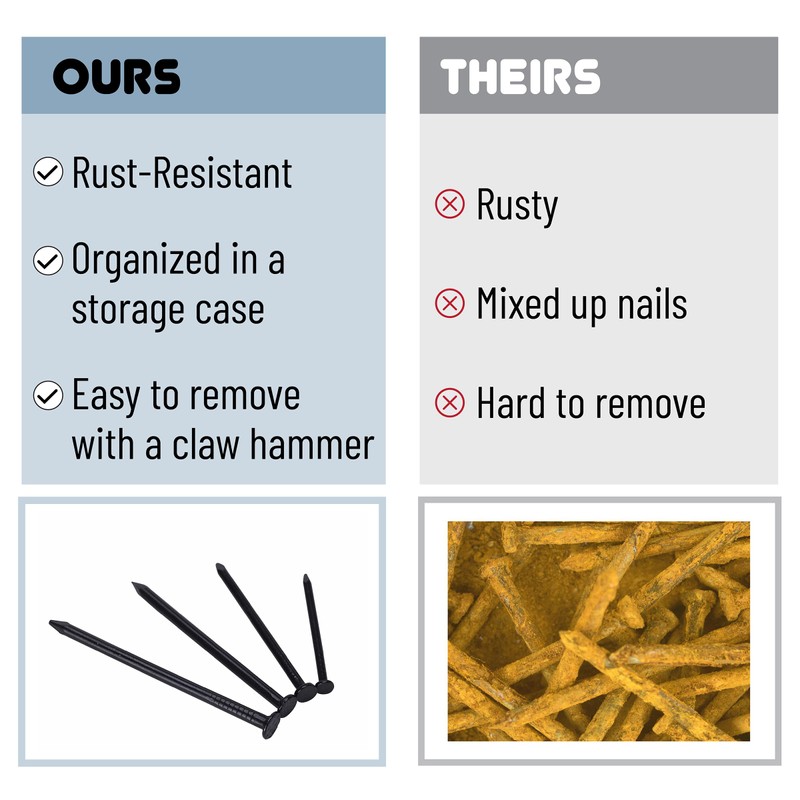 OURS

Rust-Resistant

Organized in a storage case

Easy to remove with a claw hammer

THEIRS

Rusty

Mixed up nails

Hard to remove